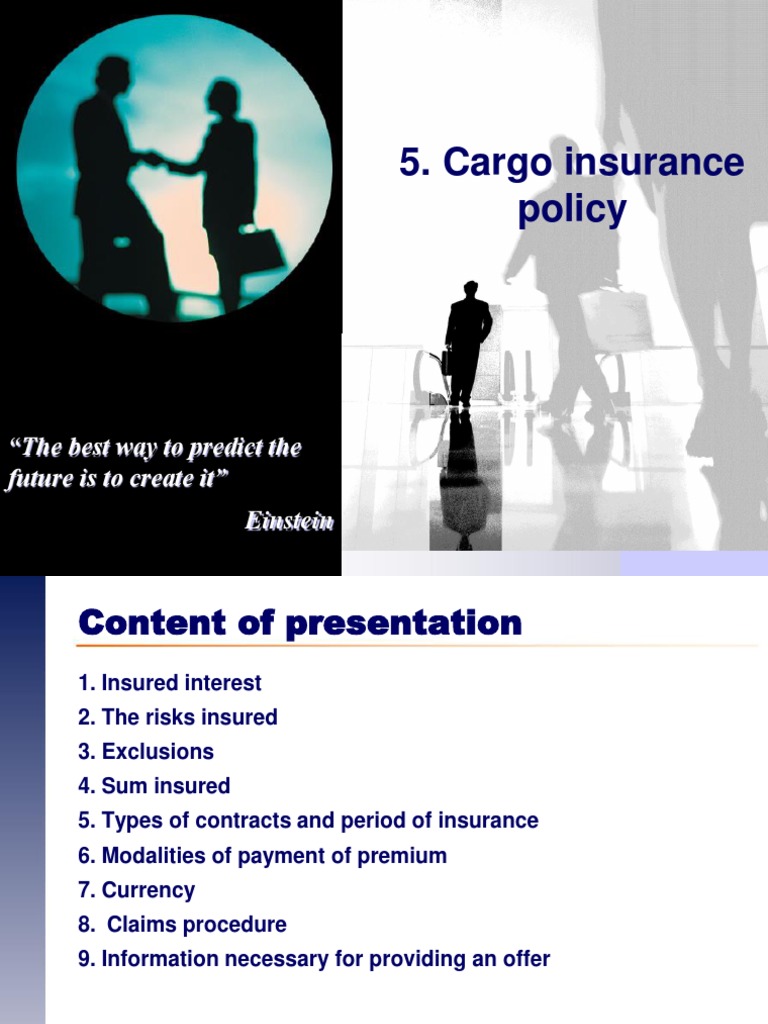 5. Cargo insurance policy

“The best way to predict the future is to create it”

Einstein

Content of presentation

1. Insured interest
2. The risks insured
3. Exclusions
4. Sum insured
5. Types of contracts and period of insurance
6. Modalities of payment of premium
7. Currency
8. Claims procedure
9. Information necessary for providing an offer